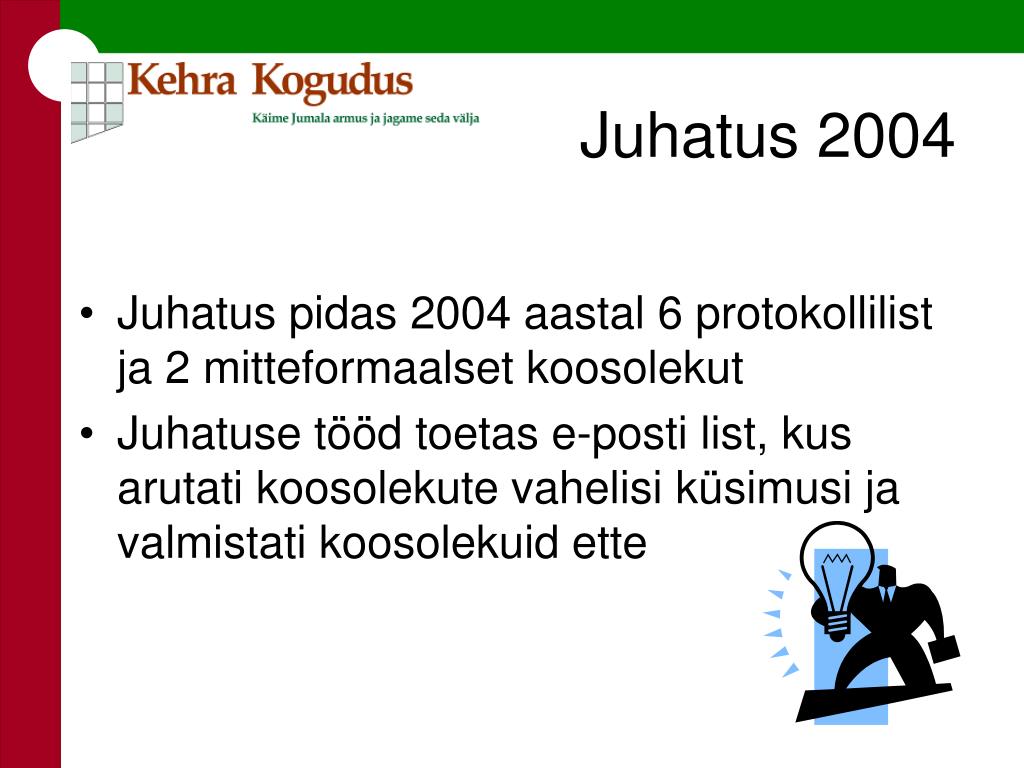 Kehra Kogudus
Käime Jumala armus ja jagame seda välja

Juhatus 2004

• Juhatus pidas 2004 aastal 6 protokollilist ja 2 mitteformaalset koosolekut
• Juhatuse tööd toetas e-posti list, kus arutati koosolekute vahelisi küsimusi ja valmistati koosolekuid ette